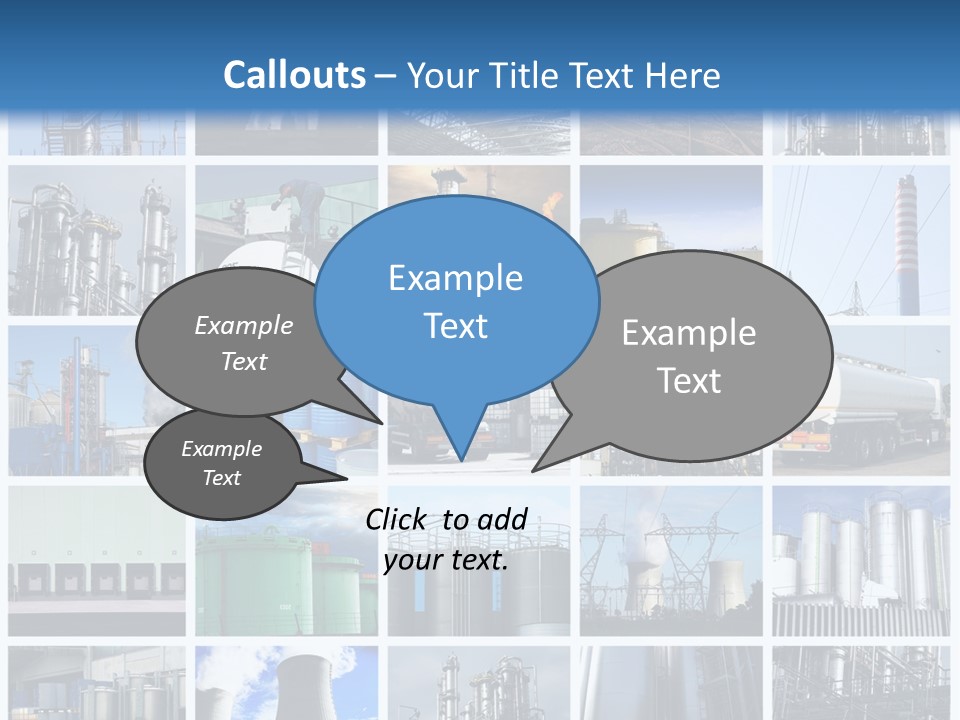 Callouts – Your Title Text Here

Example Text

Example Text

Example Text

Example Text

Click to add your text.